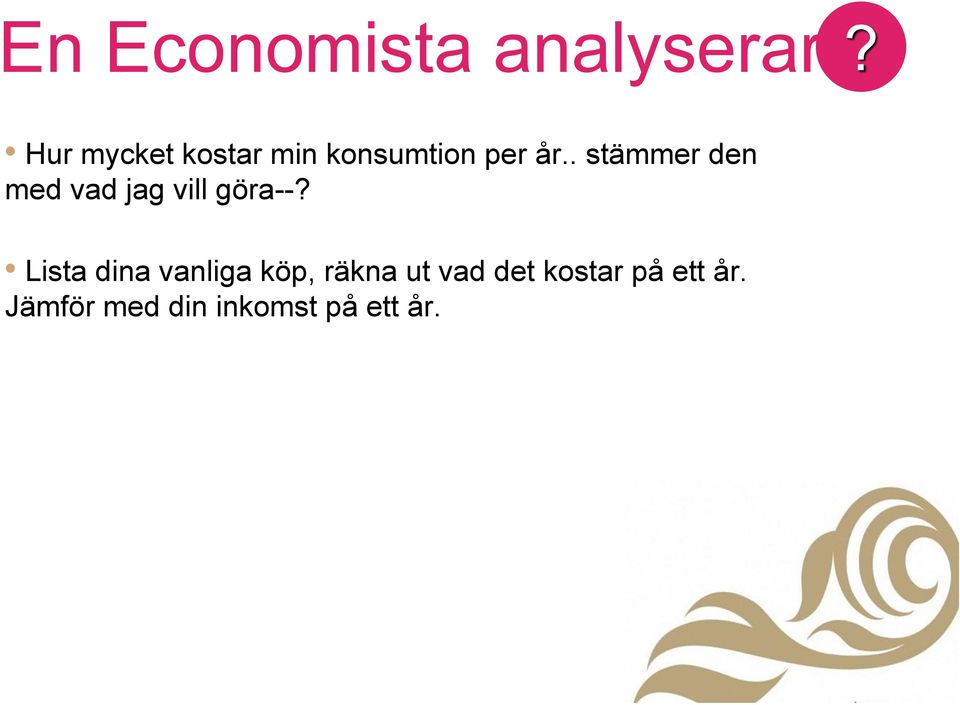 En Economista analyserar ?

• Hur mycket kostar min konsumtion per år.. stämmer den med vad jag vill göra--?

• Lista dina vanliga köp, räkna ut vad det kostar på ett år. Jämför med din inkomst på ett år.